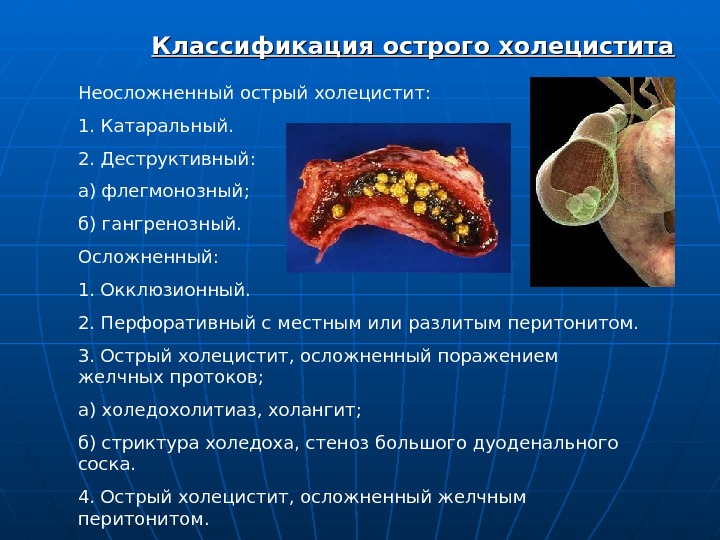 Классификация острого холецистита

Неосложненный острый холецистит:

1. Катаральный.

2. Деструктивный:

а) флегмонозный;

б) гангренозный.

Осложненный:

1. Окклюзионный.

2. Перфоративный с местным или разлитым перитонитом.

3. Острый холецистит, осложненный поражением желчных протоков;

а) холедохолитиаз, холангит;

б) стриктура холедоха, стеноз большого дуоденального соска.

4. Острый холецистит, осложненный желчным перитонитом.